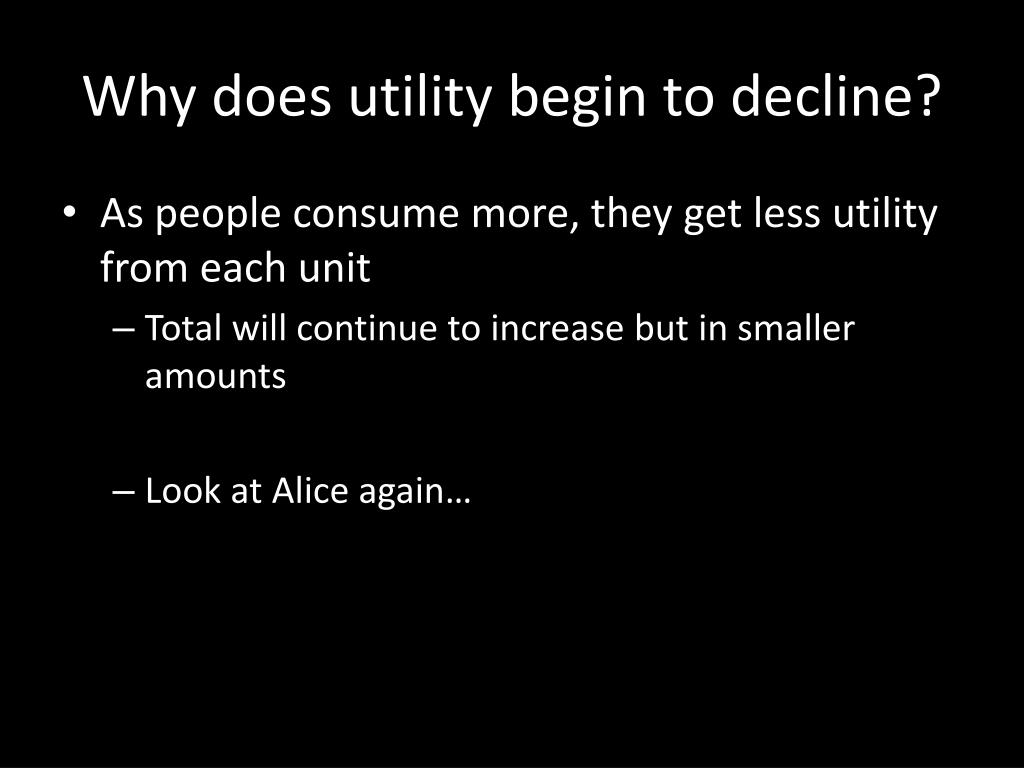 Why does utility begin to decline?

• As people consume more, they get less utility from each unit

– Total will continue to increase but in smaller amounts

– Look at Alice again…